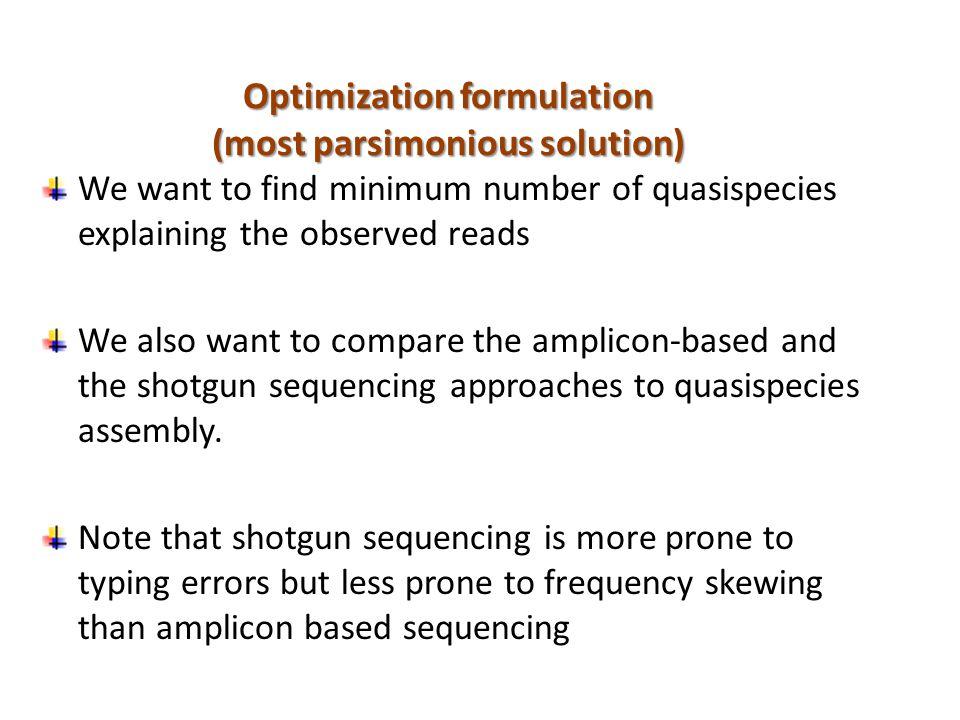 Optimization formulation
(most parsimonious solution)

We want to find minimum number of quasispecies explaining the observed reads

We also want to compare the amplicon-based and the shotgun sequencing approaches to quasispecies assembly.

Note that shotgun sequencing is more prone to typing errors but less prone to frequency skewing than amplicon based sequencing